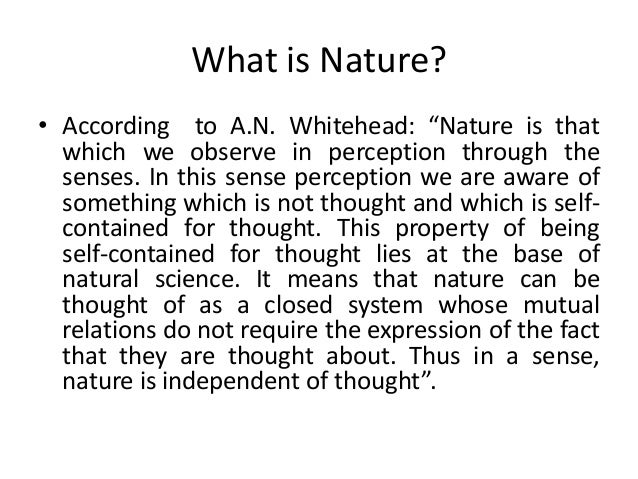 What is Nature?

• According to A.N. Whitehead: “Nature is that which we observe in perception through the senses. In this sense perception we are aware of something which is not thought and which is self-contained for thought. This property of being self-contained for thought lies at the base of natural science. It means that nature can be thought of as a closed system whose mutual relations do not require the expression of the fact that they are thought about. Thus in a sense, nature is independent of thought”.